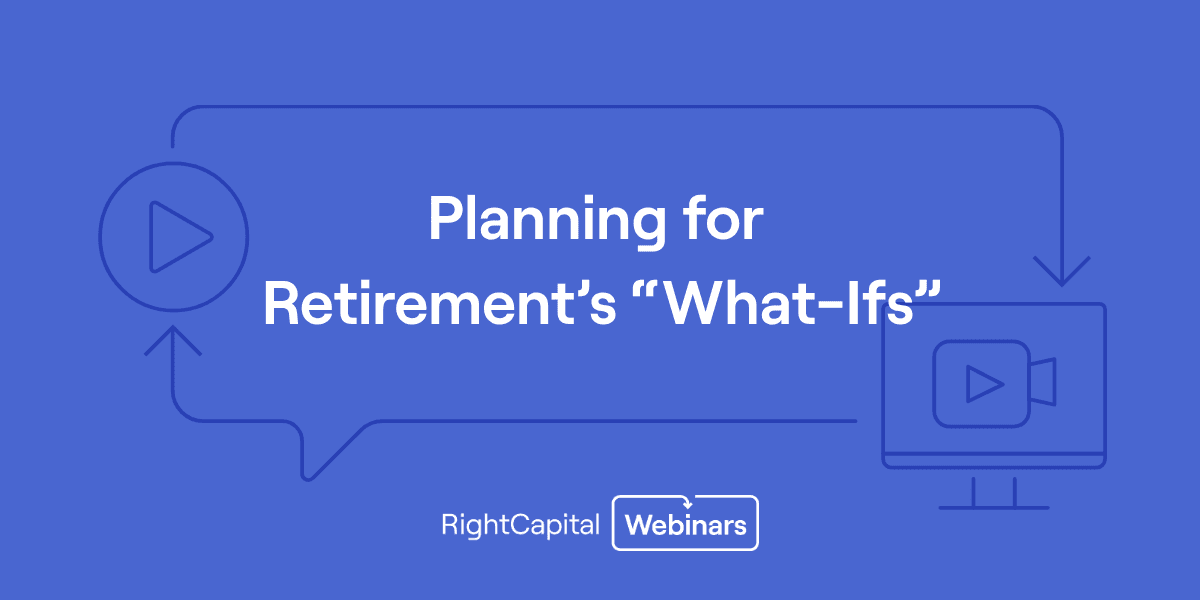 Planning for
Retirement’s “What-Ifs”

RightCapital Webinars